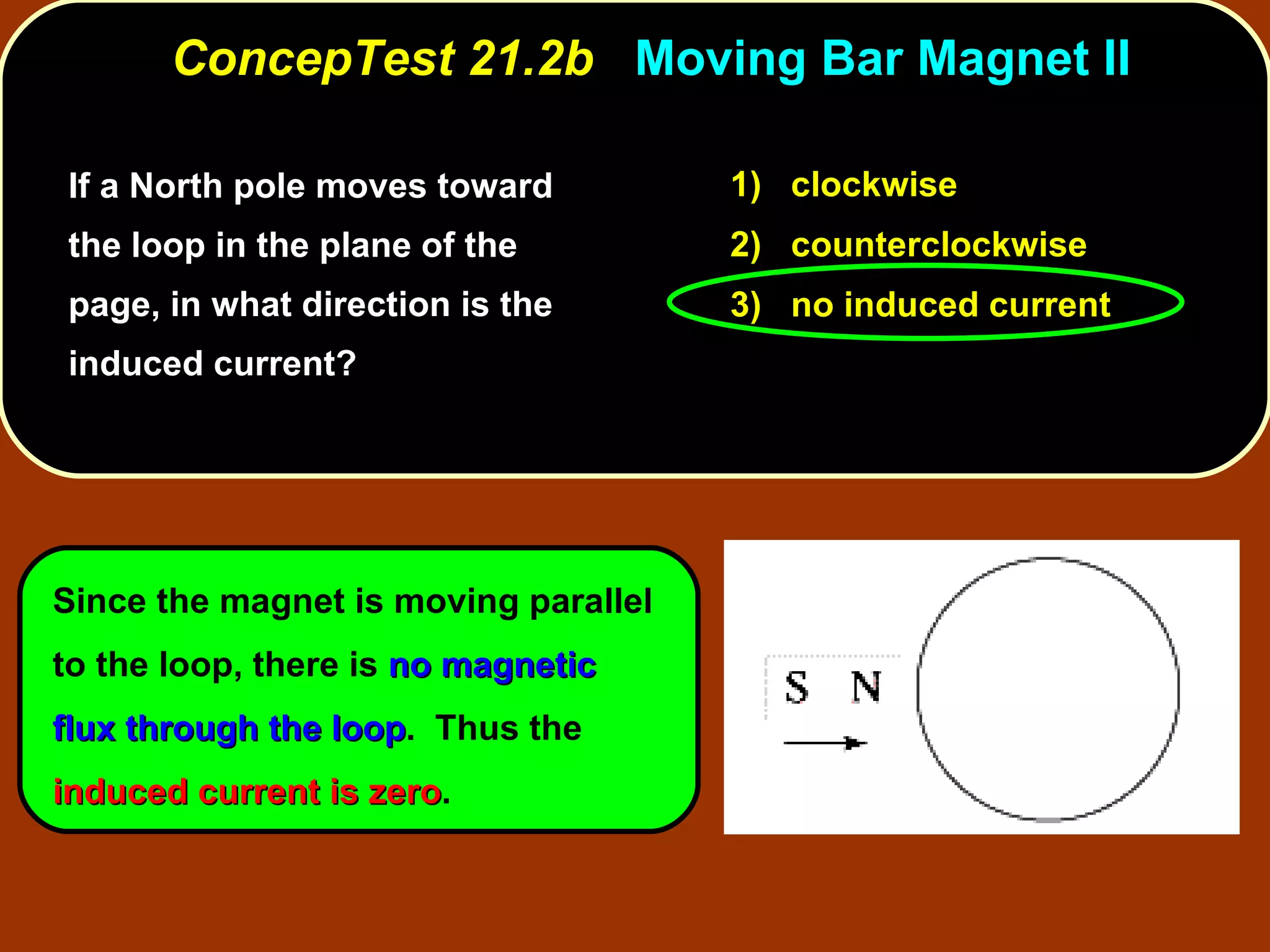 ConcepTest 21.2b Moving Bar Magnet II

If a North pole moves toward the loop in the plane of the page, in what direction is the induced current?

1) clockwise
2) counterclockwise
3) no induced current

Since the magnet is moving parallel to the loop, there is no magnetic flux through the loop. Thus the induced current is zero.

S N